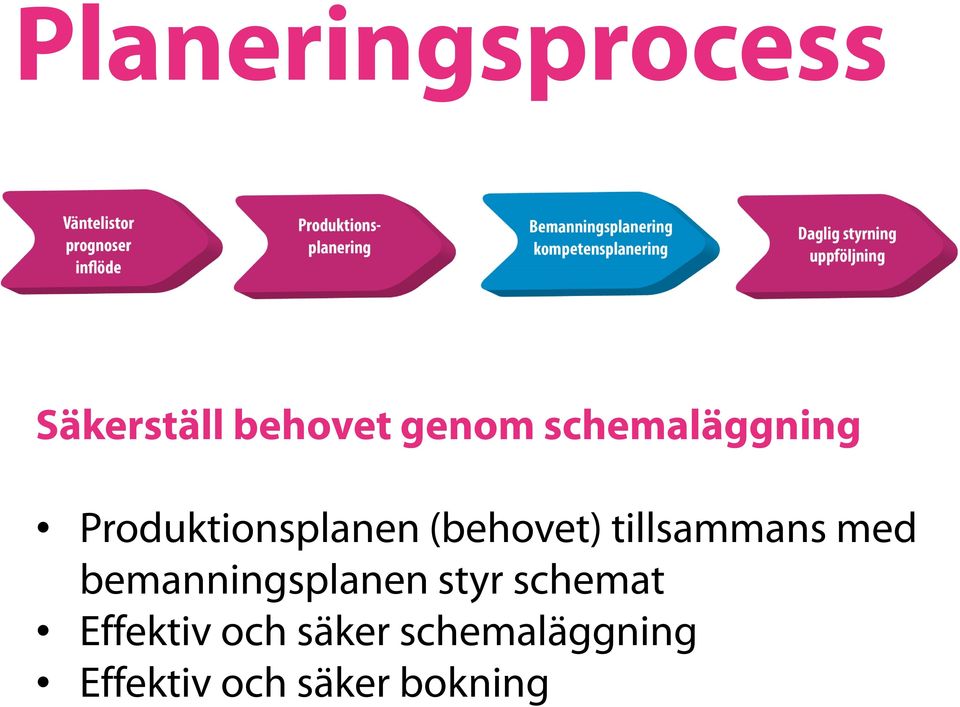 Planeringsprocess

Väntelistor prognoser inflöde

Produktionsplanering

Bemanningsplanering kompetensplanering

Daglig styrning uppföljning

Säkerställ behovet genom schemaläggning

• Produktionsplanen (behovet) tillsammans med bemanningsplanen styr schemat
• Effektiv och säker schemaläggning
• Effektiv och säker bokning